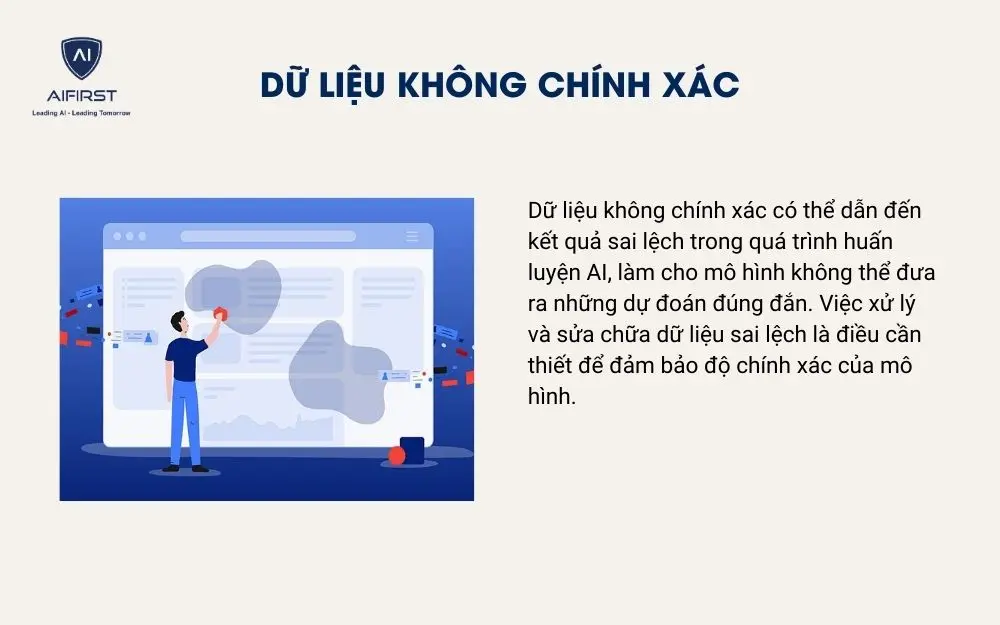 AI
AIFIRST
Leading AI - Leading Tomorrow

DỮ LIỆU KHÔNG CHÍNH XÁC

Dữ liệu không chính xác có thể dẫn đến kết quả sai lệch trong quá trình huấn luyện AI, làm cho mô hình không thể đưa ra những dự đoán đúng đắn. Việc xử lý và sửa chữa dữ liệu sai lệch là điều cần thiết để đảm bảo độ chính xác của mô hình.